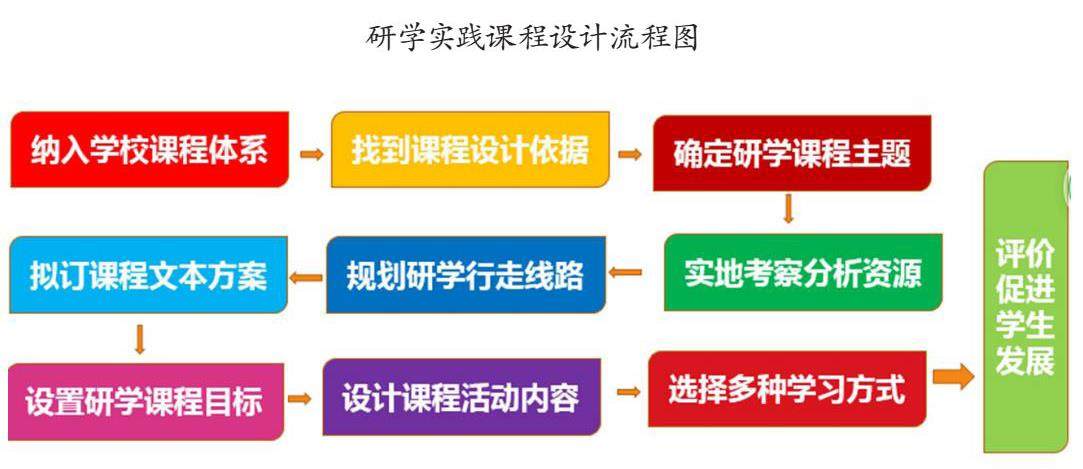 研学实践课程设计流程图

纳入学校课程体系

找到课程设计依据

确定研学课程主题

实地考察分析资源

规划研学行走线路

拟订课程文本方案

设置研学课程目标

设计课程活动内容

选择多种学习方式

评价促进学生发展